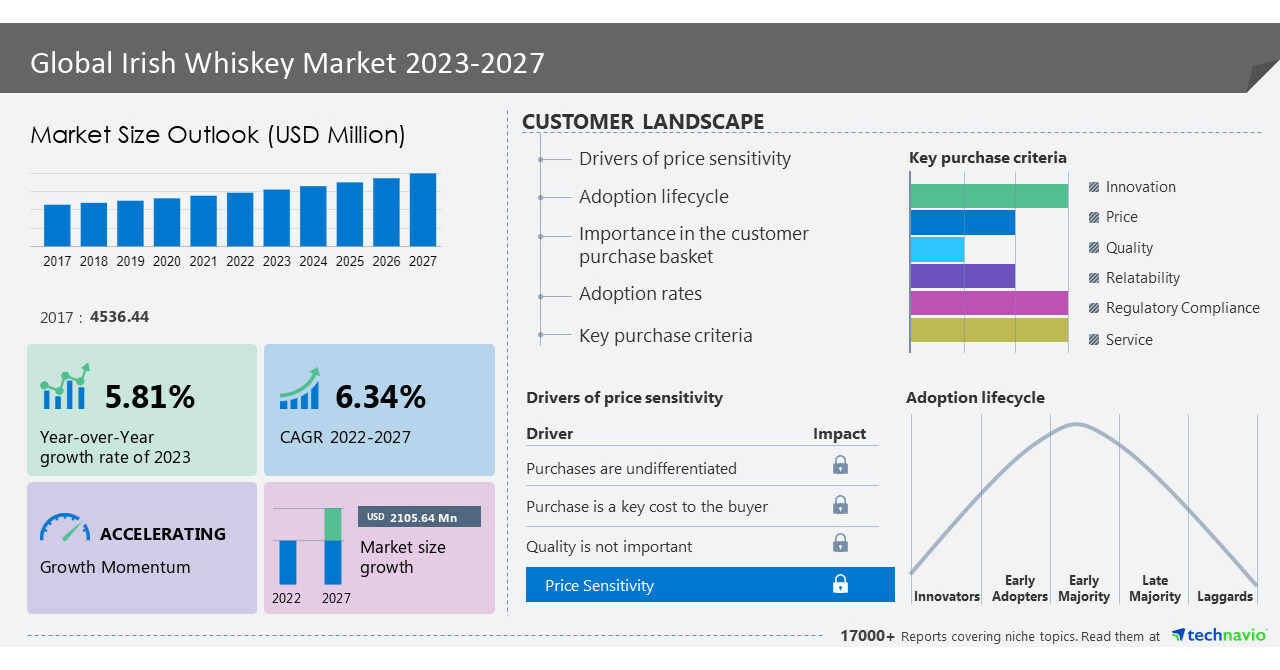 Global Irish Whiskey Market 2023-2027

Market Size Outlook (USD Million)

2017 2018 2019 2020 2021 2022 2023 2024 2025 2026 2027

2017 : 4536.44

5.81%
Year-over-Year growth rate of 2023

6.34%
CAGR 2022-2027

ACCELERATING
Growth Momentum

USD 2105.64 Mn
Market size growth
2022 2027

CUSTOMER LANDSCAPE

Drivers of price sensitivity
Adoption lifecycle
Importance in the customer purchase basket
Adoption rates
Key purchase criteria

Key purchase criteria
Innovation
Price
Quality
Relatability
Regulatory Compliance
Service

Drivers of price sensitivity

| Driver | Impact |
|---|---|
| Purchases are undifferentiated | |
| Purchase is a key cost to the buyer | |
| Quality is not important | |
| Price Sensitivity | |

Adoption lifecycle
Innovators Early Adopters Early Majority Late Majority Laggards

17000+ Reports covering niche topics. Read them at technavio